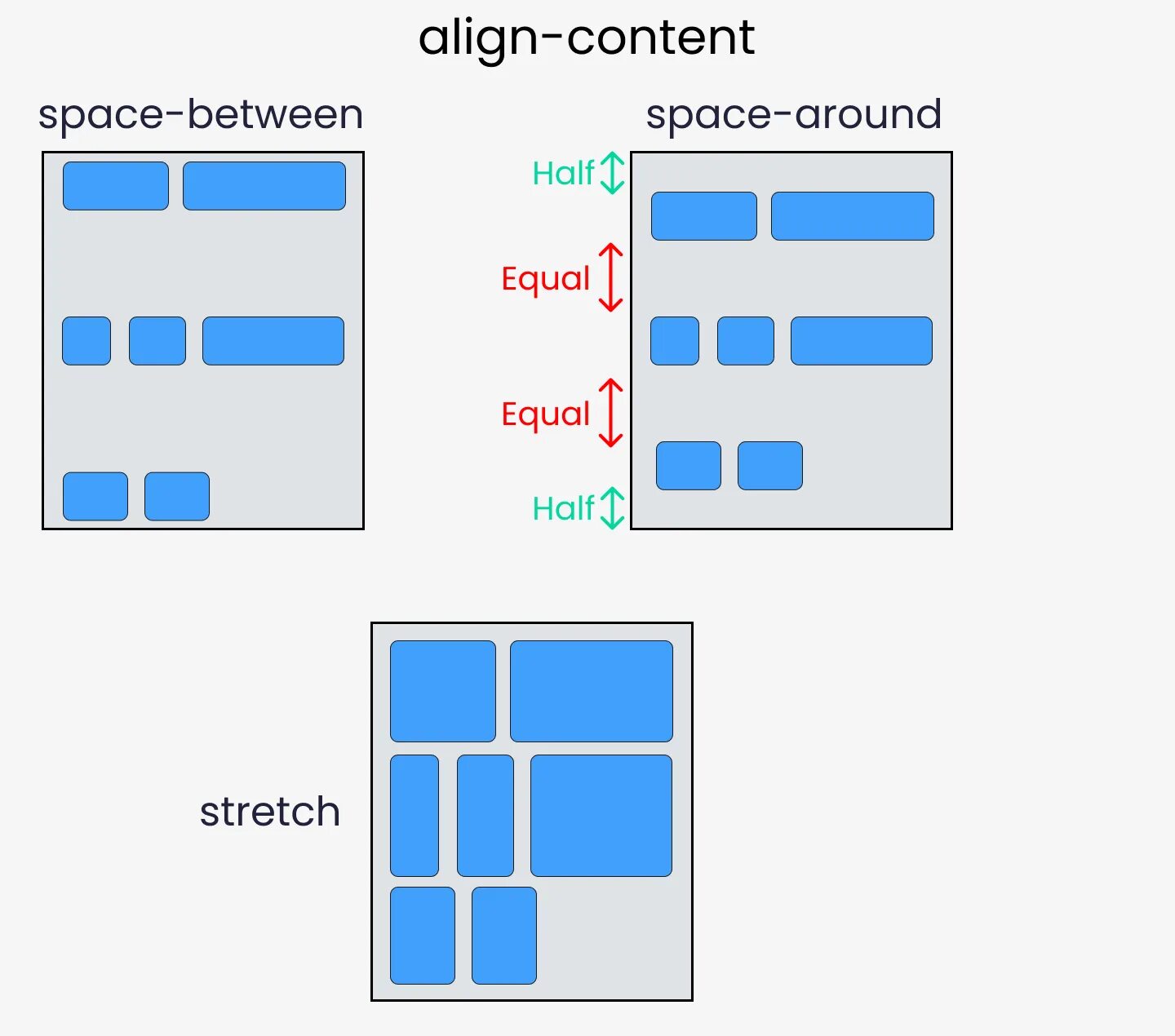 align-content

space-between

space-around

Half

Equal

Equal

Half

stretch